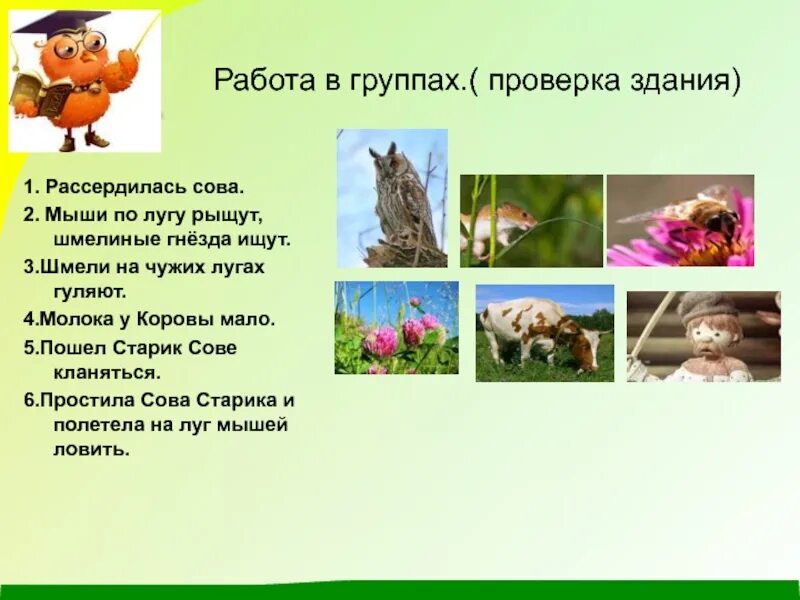 Работа в группах.( проверка здания)

1. Рассердилась сова.
2. Мыши по лугу рыщут, шмелиные гнёзда ищут.
3.Шмели на чужих лугах гуляют.
4.Молока у Коровы мало.
5.Пошел Старик Сове кланяться.
6.Простила Сова Старика и полетела на луг мышей ловить.